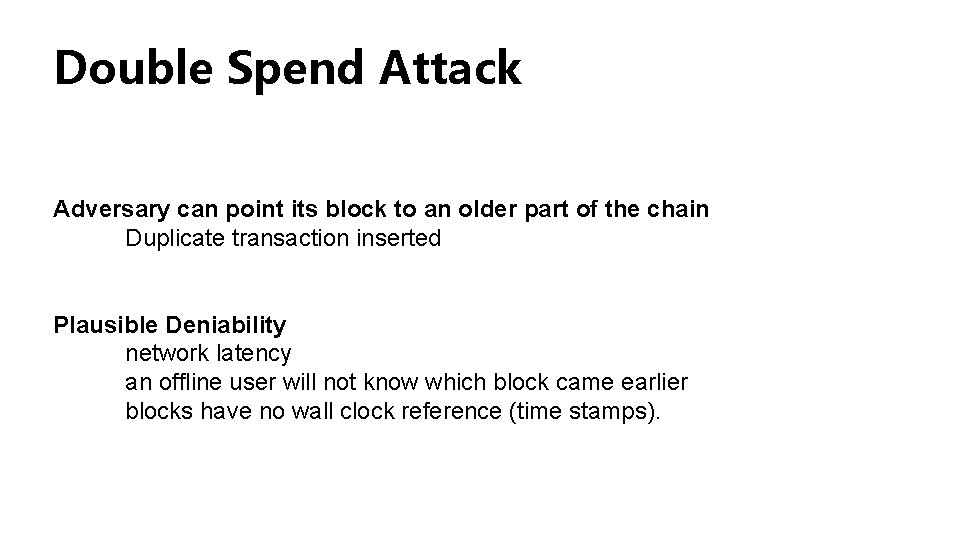 Double Spend Attack

Adversary can point its block to an older part of the chain
Duplicate transaction inserted

Plausible Deniability
network latency
an offline user will not know which block came earlier
blocks have no wall clock reference (time stamps).